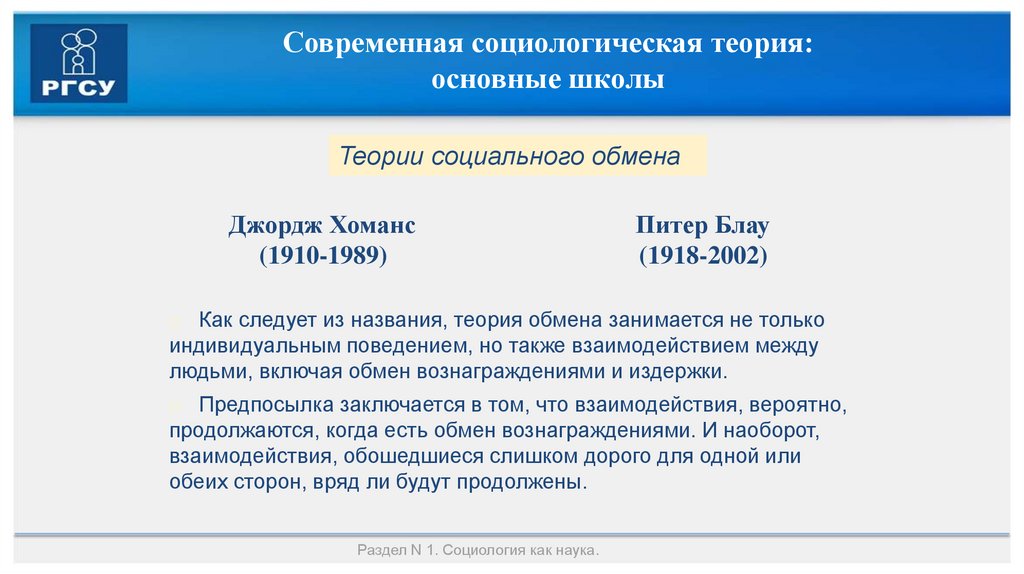 РГСУ

Современная социологическая теория: основные школы

Теории социального обмена

Джордж Хоманс
(1910-1989)

Питер Блау
(1918-2002)

Как следует из названия, теория обмена занимается не только индивидуальным поведением, но также взаимодействием между людьми, включая обмен вознаграждениями и издержки.

Предпосылка заключается в том, что взаимодействия, вероятно, продолжаются, когда есть обмен вознаграждениями. И наоборот, взаимодействия, обошедшиеся слишком дорого для одной или обеих сторон, вряд ли будут продолжены.

Раздел N 1. Социология как наука.